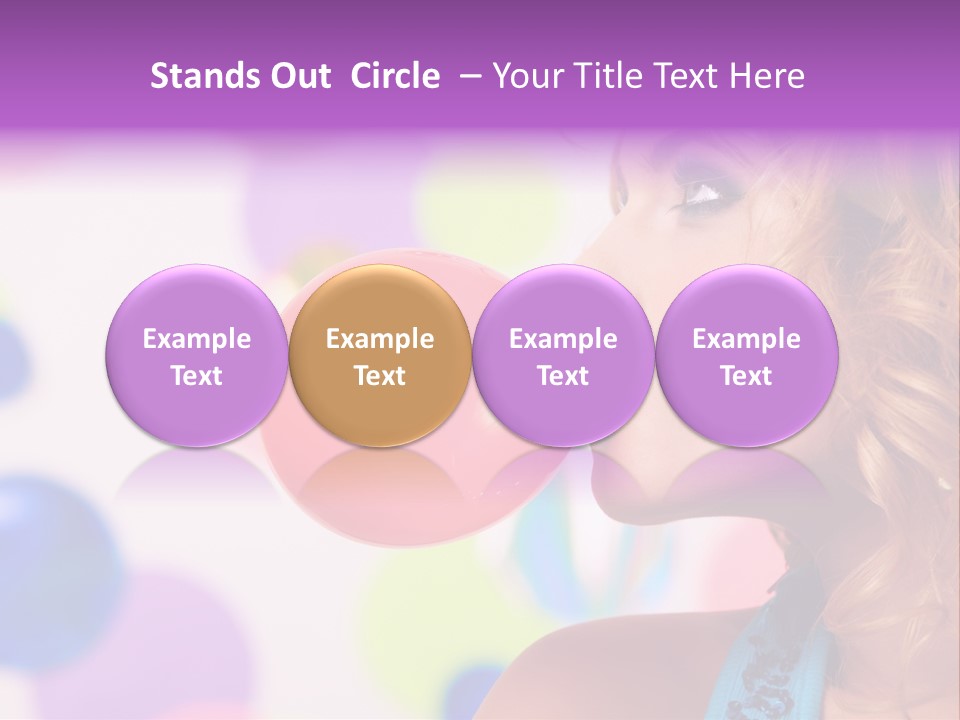 Stands Out Circle – Your Title Text Here

Example Text

Example Text

Example Text

Example Text